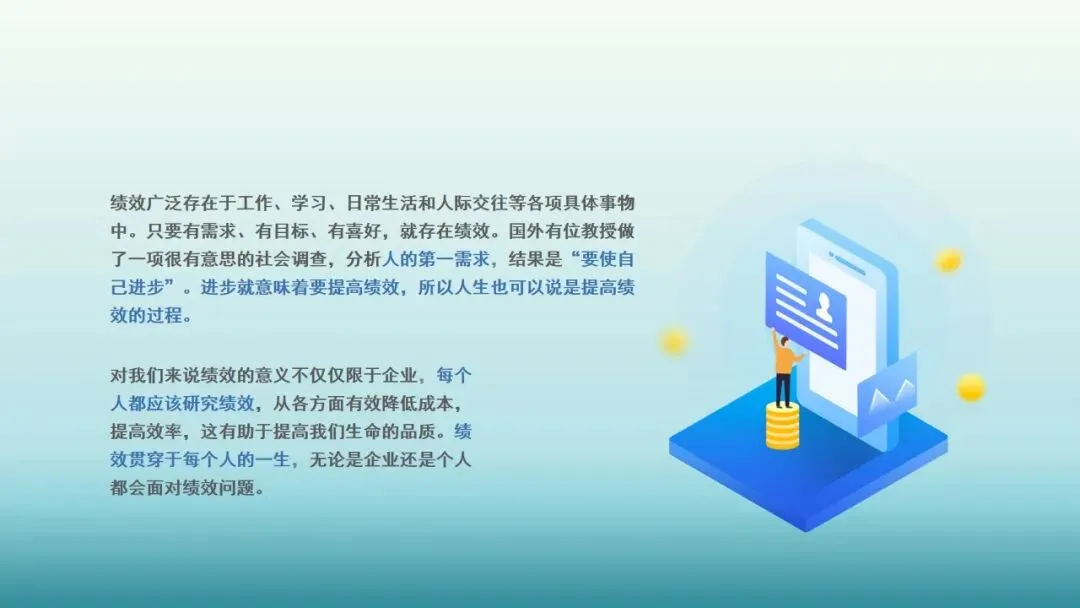 绩效广泛存在于工作、学习、日常生活和人际交往等各项具体事物中。只要有需求、有目标、有喜好，就存在绩效。国外有位教授做了一项很有意思的社会调查，分析人的第一需求，结果是“要使自己进步”。进步就意味着要提高绩效，所以人生也可以说是提高绩效的过程。

对我们来说绩效的意义不仅仅限于企业，每个人都应该研究绩效，从各方面有效降低成本，提高效率，这有助于提高我们生命的品质。绩效贯穿于每个人的一生，无论是企业还是个人都会面对绩效问题。